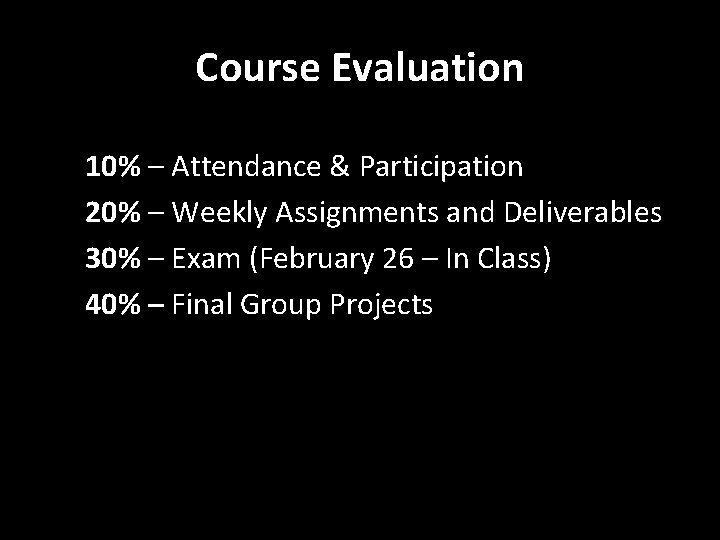 Course Evaluation

10% – Attendance & Participation
20% – Weekly Assignments and Deliverables
30% – Exam (February 26 – In Class)
40% – Final Group Projects